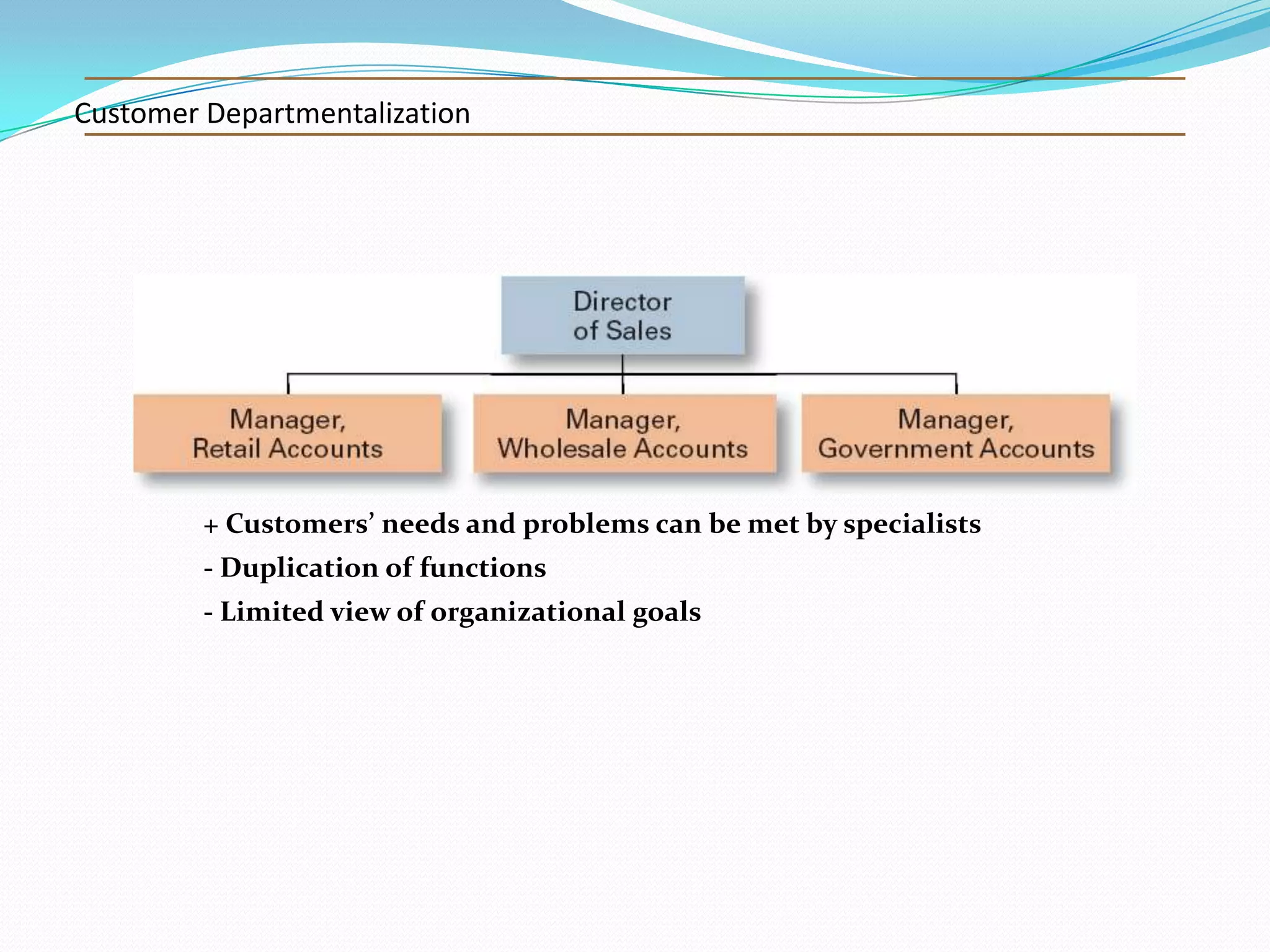 Customer Departmentalization

Director of Sales

Manager, Retail Accounts

Manager, Wholesale Accounts

Manager, Government Accounts

+ Customers’ needs and problems can be met by specialists

- Duplication of functions

- Limited view of organizational goals